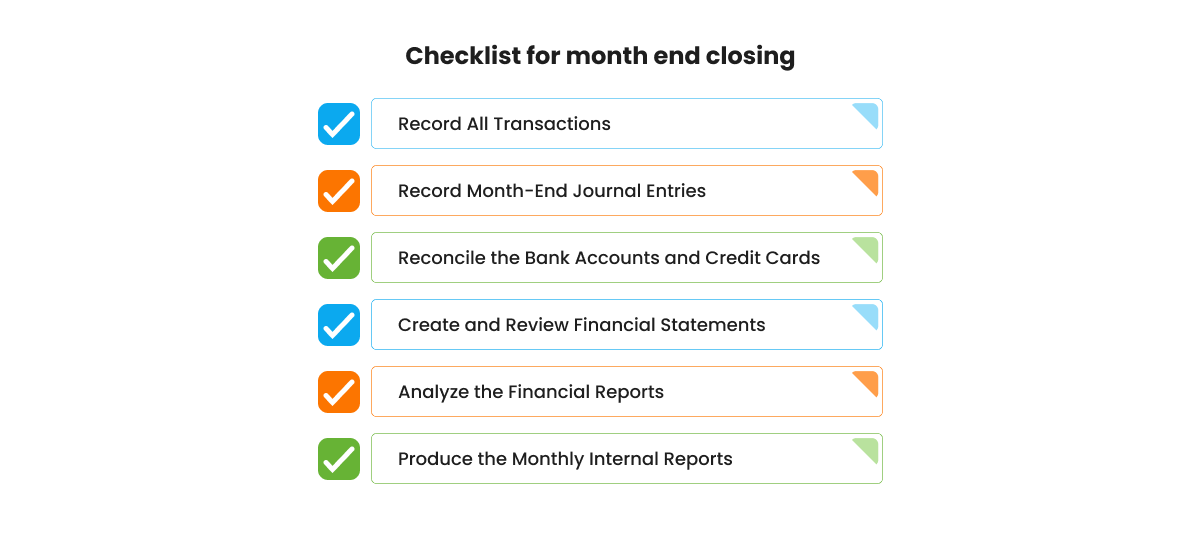 Checklist for month end closing

Record All Transactions

Record Month-End Journal Entries

Reconcile the Bank Accounts and Credit Cards

Create and Review Financial Statements

Analyze the Financial Reports

Produce the Monthly Internal Reports